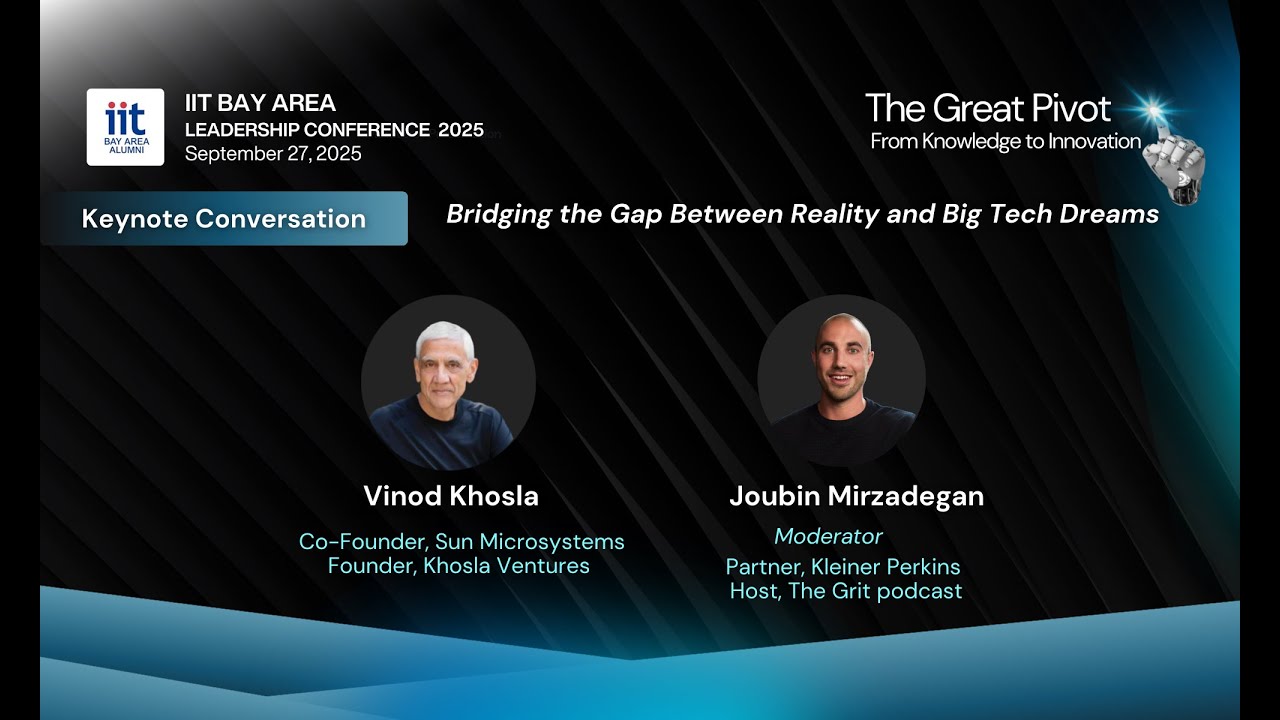 iit
BAY AREA
ALUMNI

IIT BAY AREA
LEADERSHIP CONFERENCE 2025
September 27, 2025

The Great Pivot
From Knowledge to Innovation

Keynote Conversation

Bridging the Gap Between Reality and Big Tech Dreams

Vinod Khosla
Co-Founder, Sun Microsystems
Founder, Khosla Ventures

Joubin Mirzadegan
Moderator
Partner, Kleiner Perkins
Host, The Grit podcast